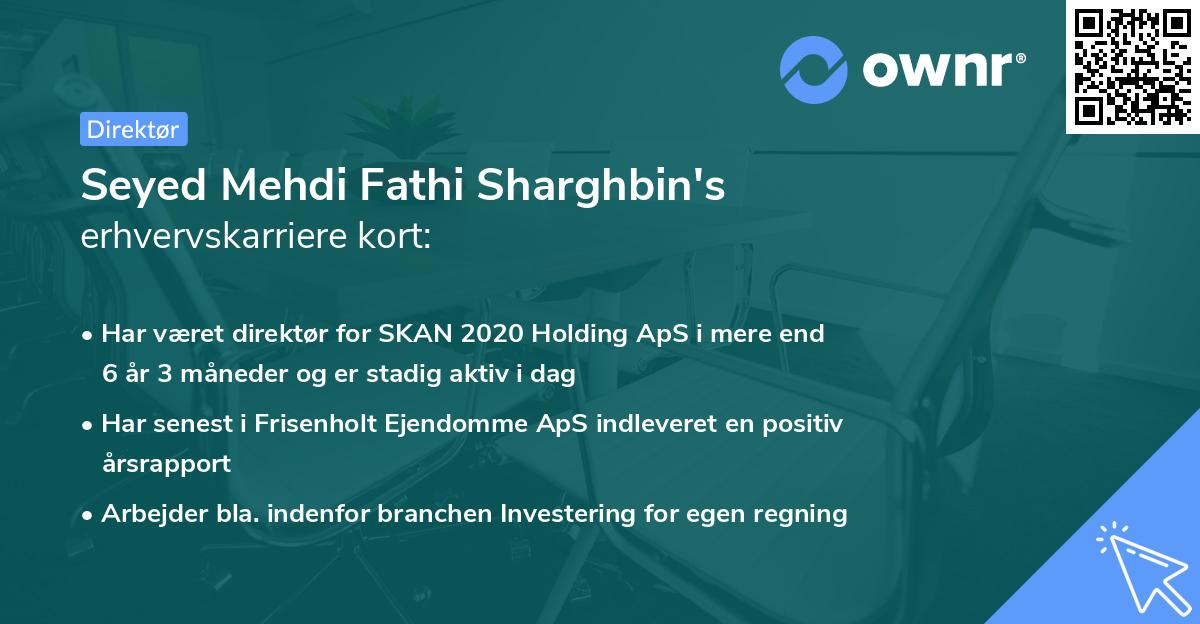 ownr®

Direktør

Seyed Mehdi Fathi Sharghbin's erhvervskarriere kort:

• Har været direktør for SKAN 2020 Holding ApS i mere end 6 år 3 måneder og er stadig aktiv i dag
• Har senest i Frisenholt Ejendomme ApS indleveret en positiv årsrapport
• Arbejder bla. indenfor branchen Investering for egen regning